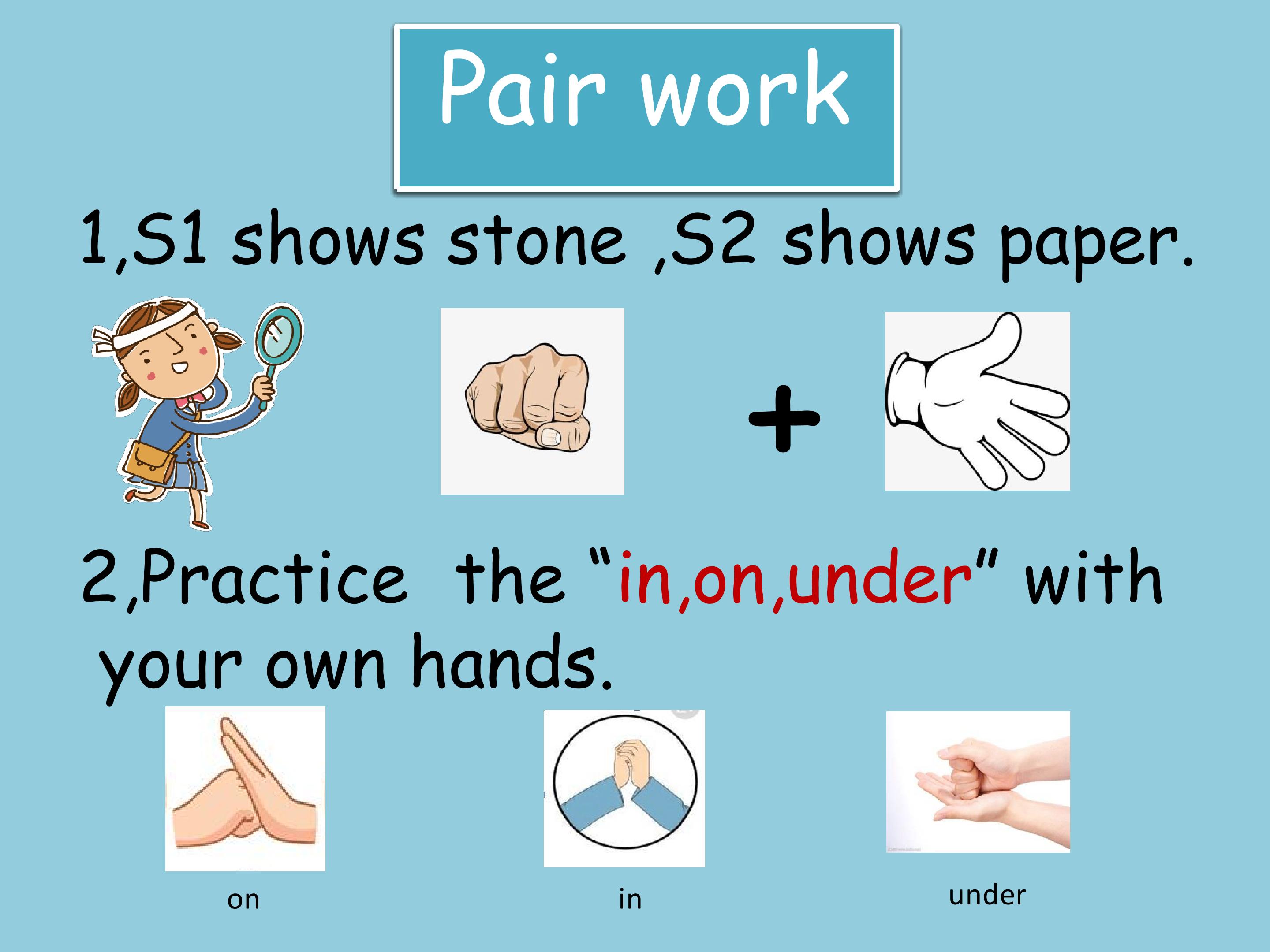 Pair work

1,S1 shows stone ,S2 shows paper.

+

2,Practice the “in,on,under” with your own hands.

on

in

under